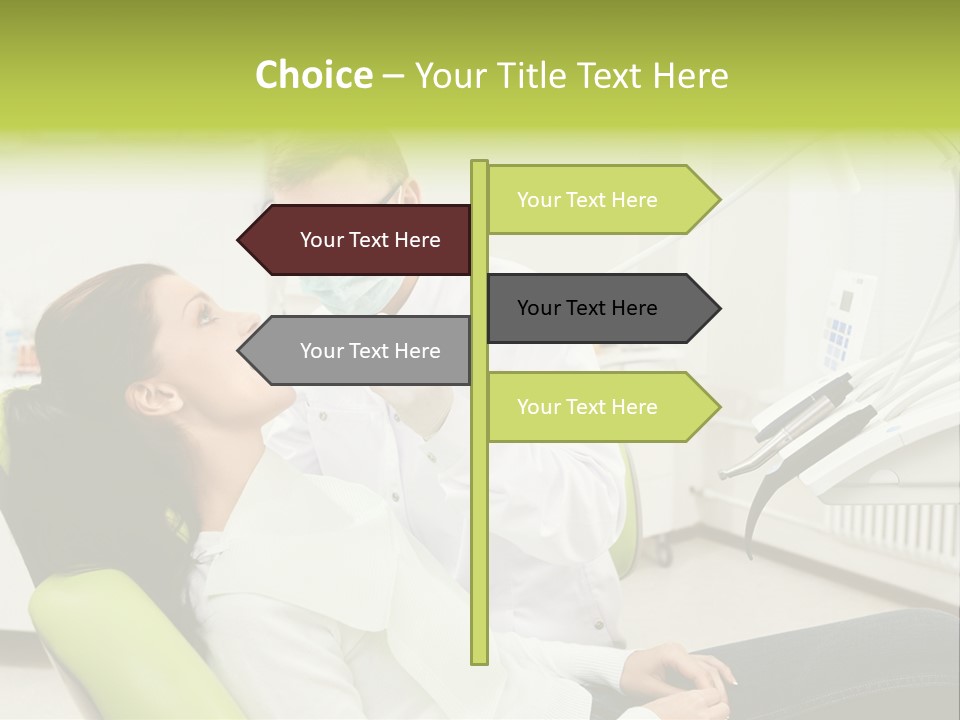 Choice – Your Title Text Here

Your Text Here

Your Text Here

Your Text Here

Your Text Here

Your Text Here